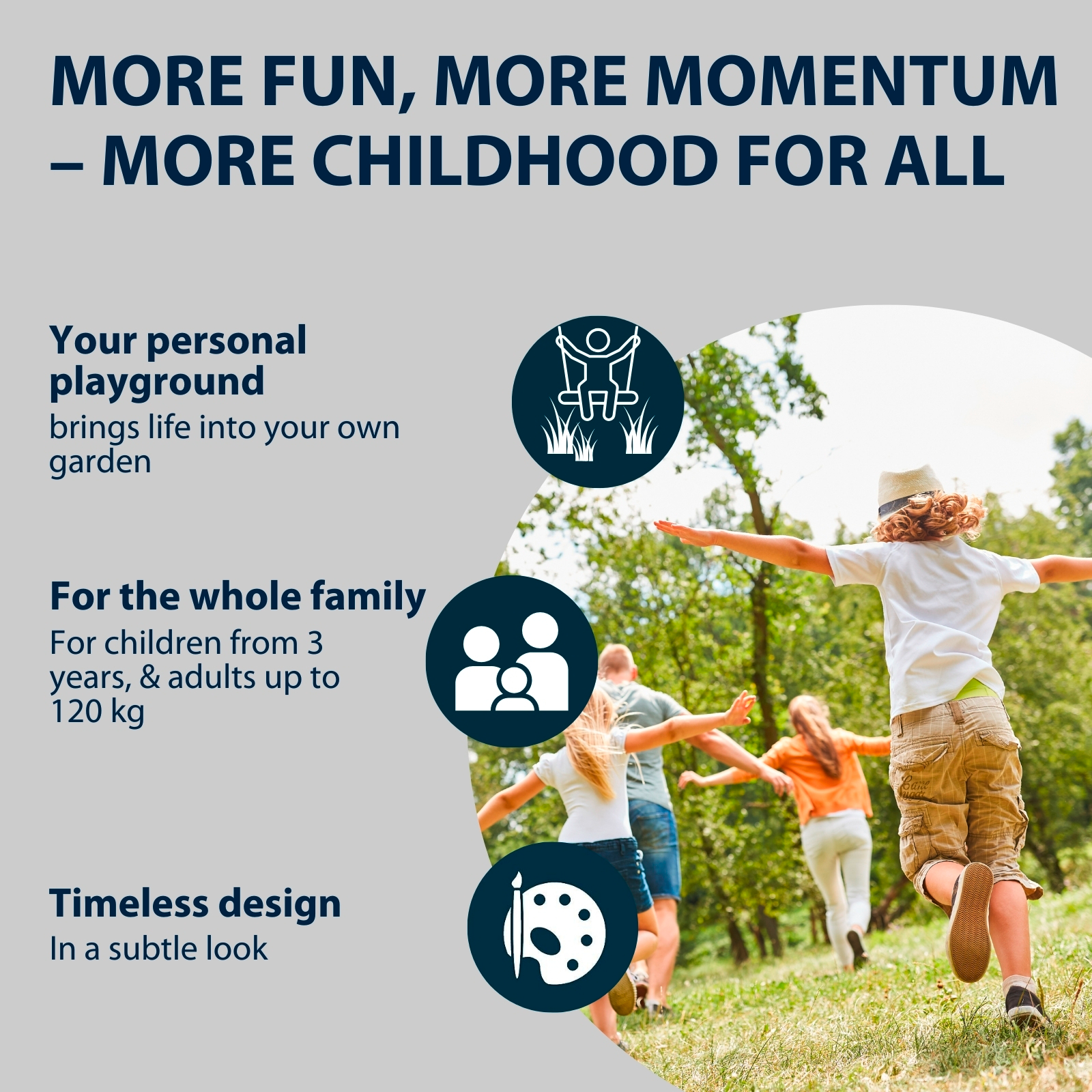 MORE FUN, MORE MOMENTUM – MORE CHILDHOOD FOR ALL

Your personal playground
brings life into your own garden

For the whole family
For children from 3 years, & adults up to 120 kg

Timeless design
In a subtle look